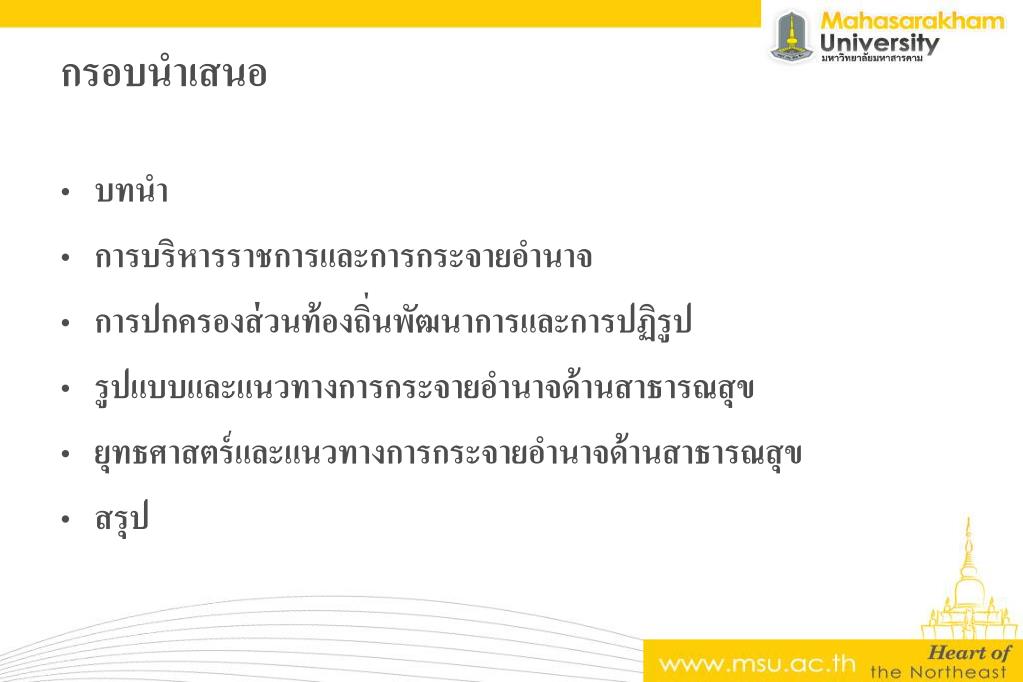 Mahasarakham University
มหาวิทยาลัยมหาสารคาม

กรอบนำเสนอ

• บทนำ
• การบริหารราชการและการกระจายอำนาจ
• การปกครองส่วนท้องถิ่นพัฒนาการและการปฏิรูป
• รูปแบบและแนวทางการกระจายอำนาจด้านสาธารณสุข
• ยุทธศาสตร์และแนวทางการกระจายอำนาจด้านสาธารณสุข
• สรุป

www.msu.ac.th
Heart of the Northeast